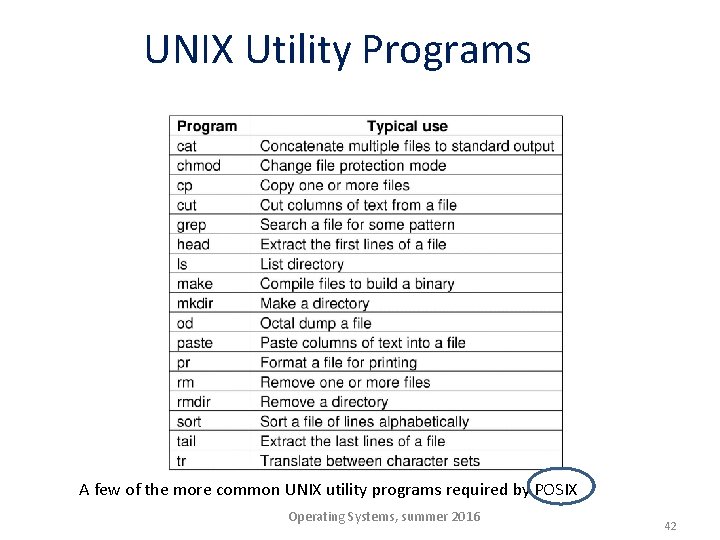 UNIX Utility Programs

| Program | Typical use |
|---|---|
| cat | Concatenate multiple files to standard output |
| chmod | Change file protection mode |
| cp | Copy one or more files |
| cut | Cut columns of text from a file |
| grep | Search a file for some pattern |
| head | Extract the first lines of a file |
| ls | List directory |
| make | Compile files to build a binary |
| mkdir | Make a directory |
| od | Octal dump a file |
| paste | Paste columns of text into a file |
| pr | Format a file for printing |
| rm | Remove one or more files |
| rmdir | Remove a directory |
| sort | Sort a file of lines alphabetically |
| tail | Extract the last lines of a file |
| tr | Translate between character sets |

A few of the more common UNIX utility programs required by POSIX

Operating Systems, summer 2016

42